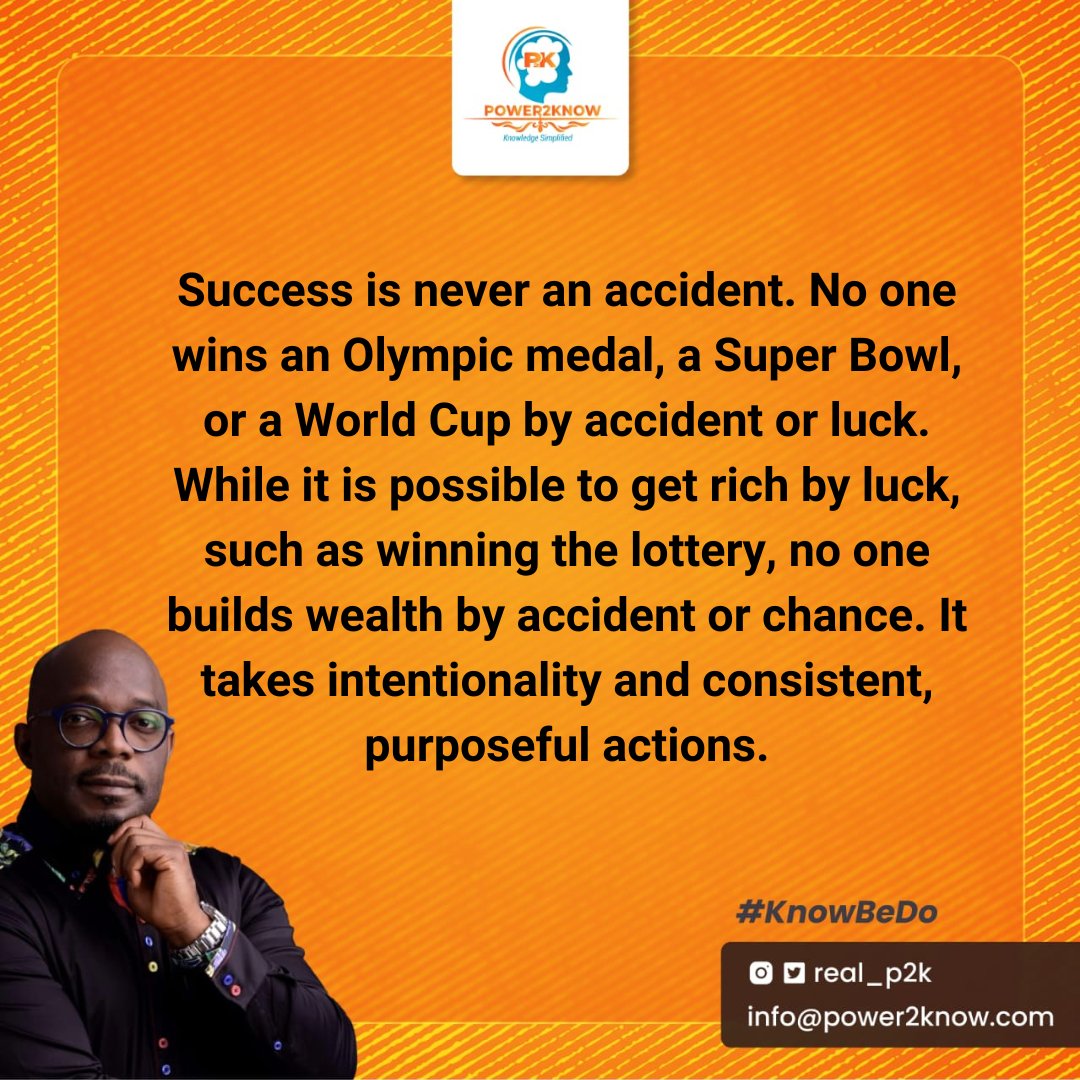 P2K
POWER2KNOW
Knowledge Simplified

Success is never an accident. No one wins an Olympic medal, a Super Bowl, or a World Cup by accident or luck. While it is possible to get rich by luck, such as winning the lottery, no one builds wealth by accident or chance. It takes intentionality and consistent, purposeful actions.

#KnowBeDo

real_p2k
info@power2know.com